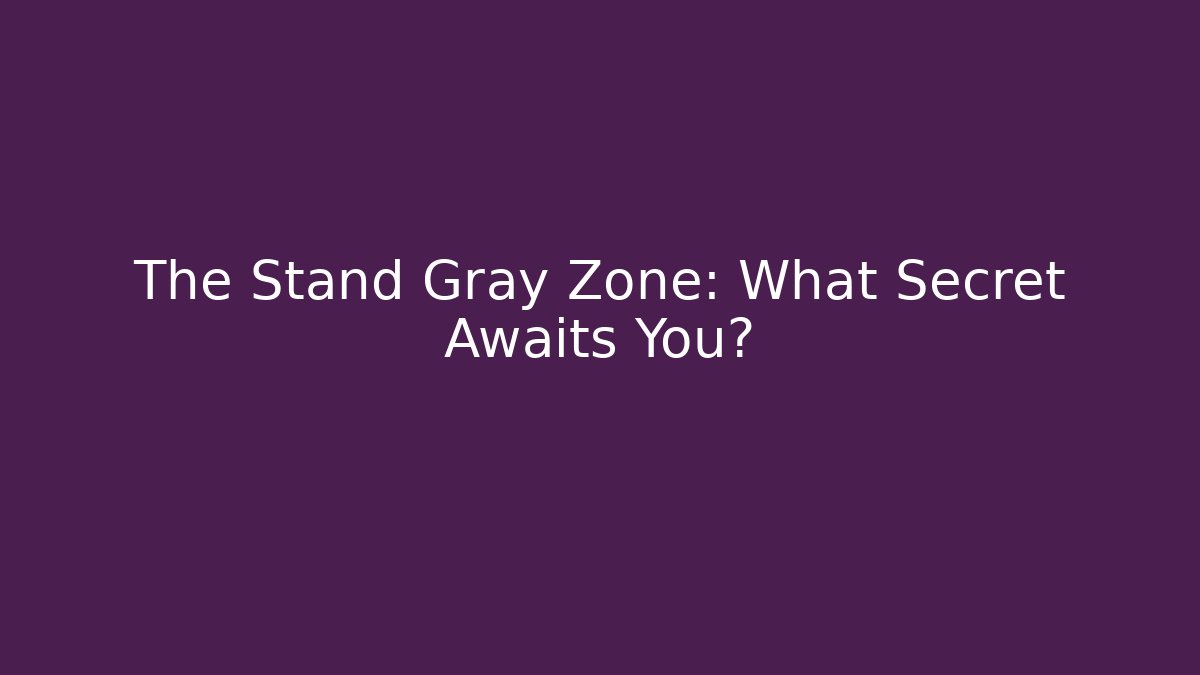 The Stand Gray Zone: What Secret Awaits You?